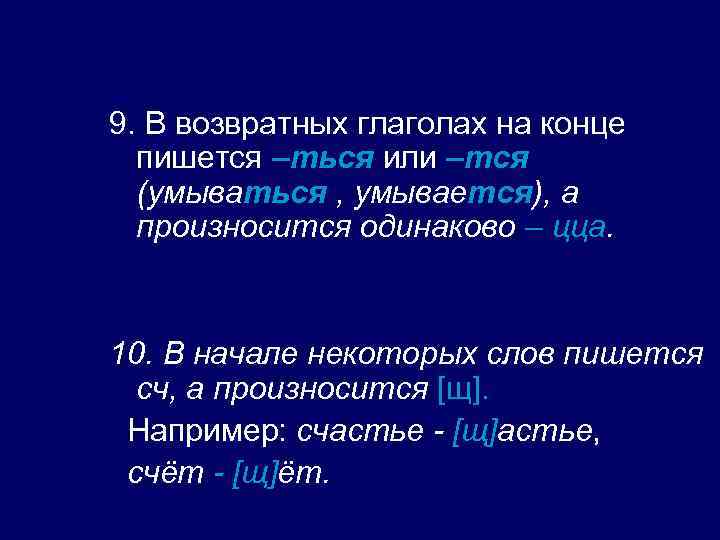 9. В возвратных глаголах на конце пишется –ться или –тся (умываться , умывается), а произносится одинаково – цца.

10. В начале некоторых слов пишется сч, а произносится [щ].

Например: счастье - [щ]астье,

счёт - [щ]ёт.